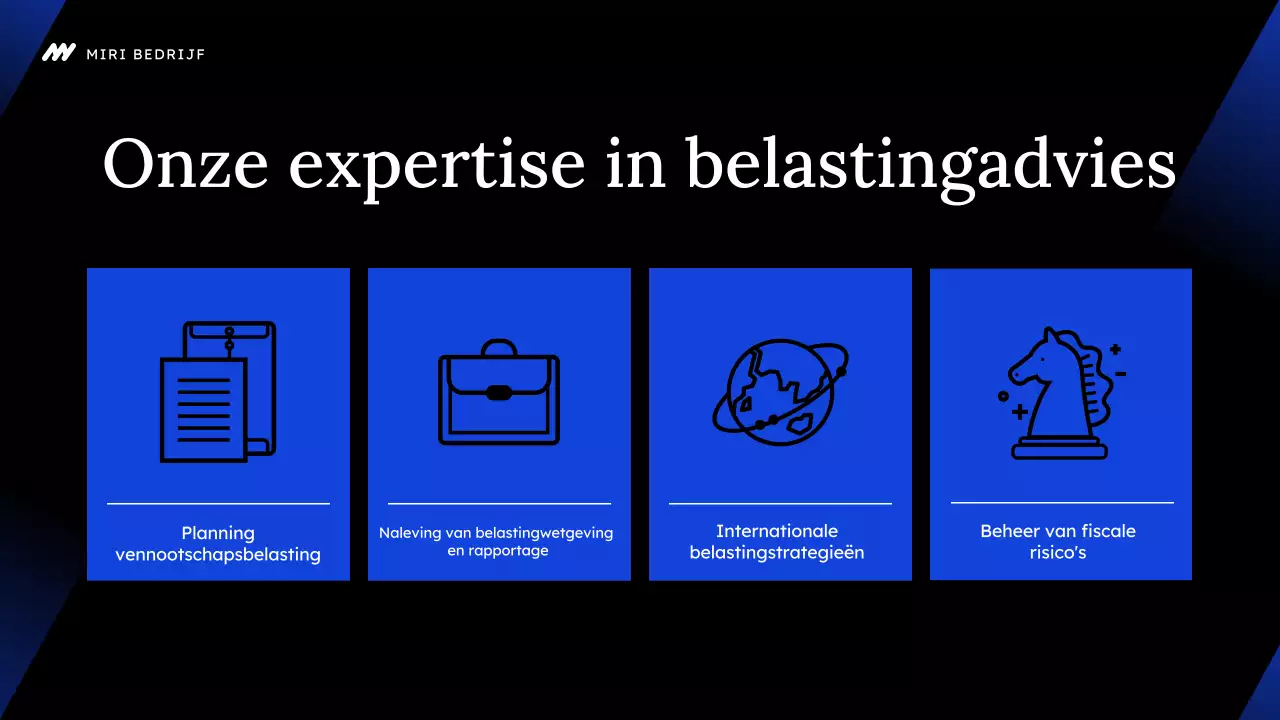 MIRI BEDRIJF

Onze expertise in belastingadvies

Planning vennootschapsbelasting

Naleving van belastingwetgeving en rapportage

Internationale belastingstrategieën

Beheer van fiscale risico's